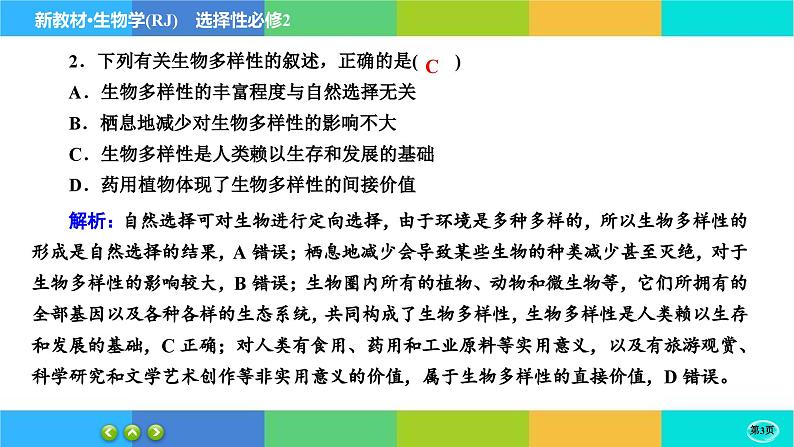 新教材·生物学(RJ)　选择性必修2

2．下列有关生物多样性的叙述，正确的是( C )

A．生物多样性的丰富程度与自然选择无关

B．栖息地减少对生物多样性的影响不大

C．生物多样性是人类赖以生存和发展的基础

D．药用植物体现了生物多样性的间接价值

解析：自然选择可对生物进行定向选择，由于环境是多种多样的，所以生物多样性的形成是自然选择的结果，A 错误；栖息地减少会导致某些生物的种类减少甚至灭绝，对于生物多样性的影响较大，B 错误；生物圈内所有的植物、动物和微生物等，它们所拥有的全部基因以及各种各样的生态系统，共同构成了生物多样性，生物多样性是人类赖以生存和发展的基础，C 正确；对人类有食用、药用和工业原料等实用意义，以及有旅游观赏、科学研究和文学艺术创作等非实用意义的价值，属于生物多样性的直接价值，D 错误。

第3页